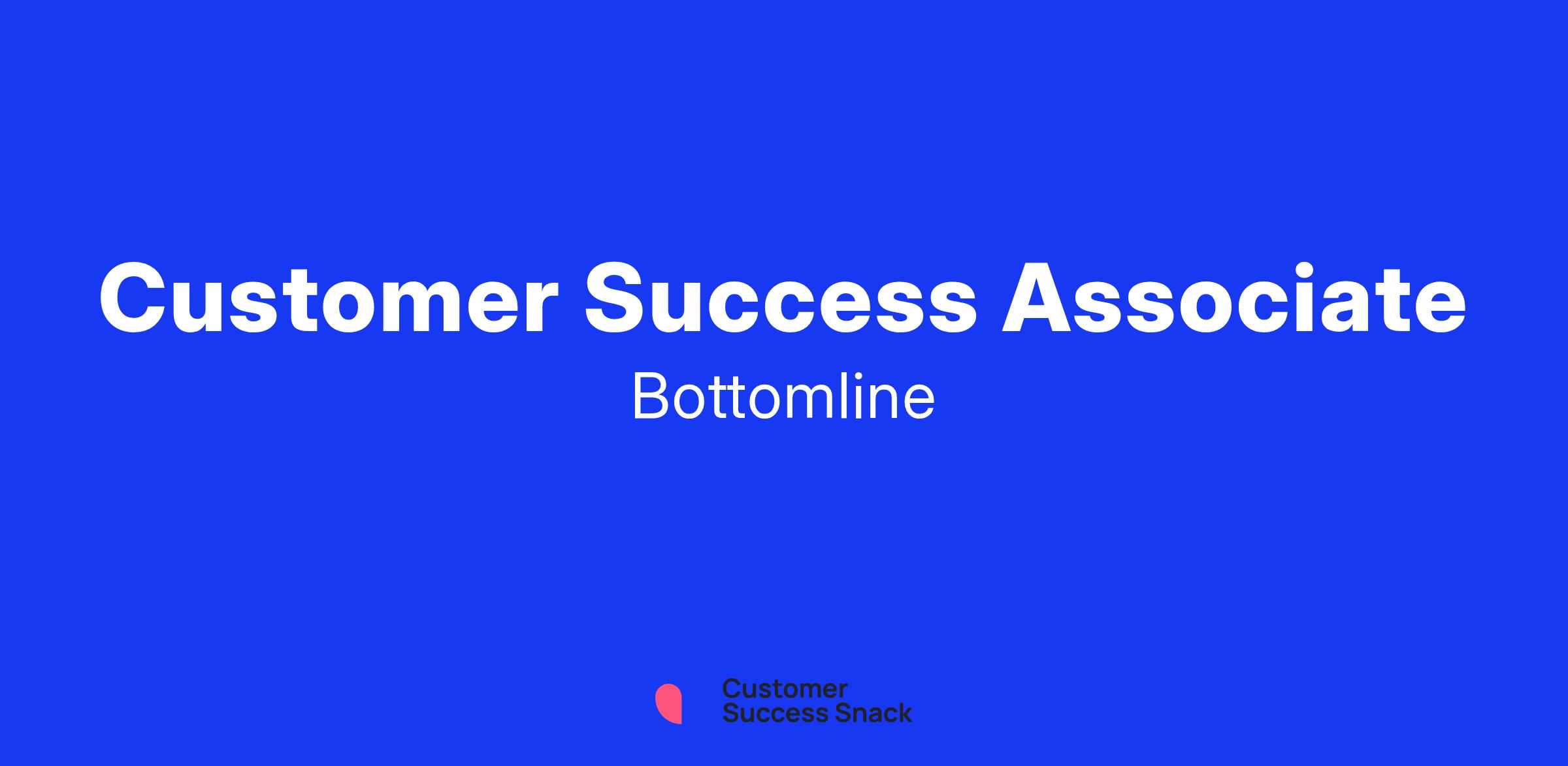 Customer Success Associate

Bottomline

Customer
Success Snack